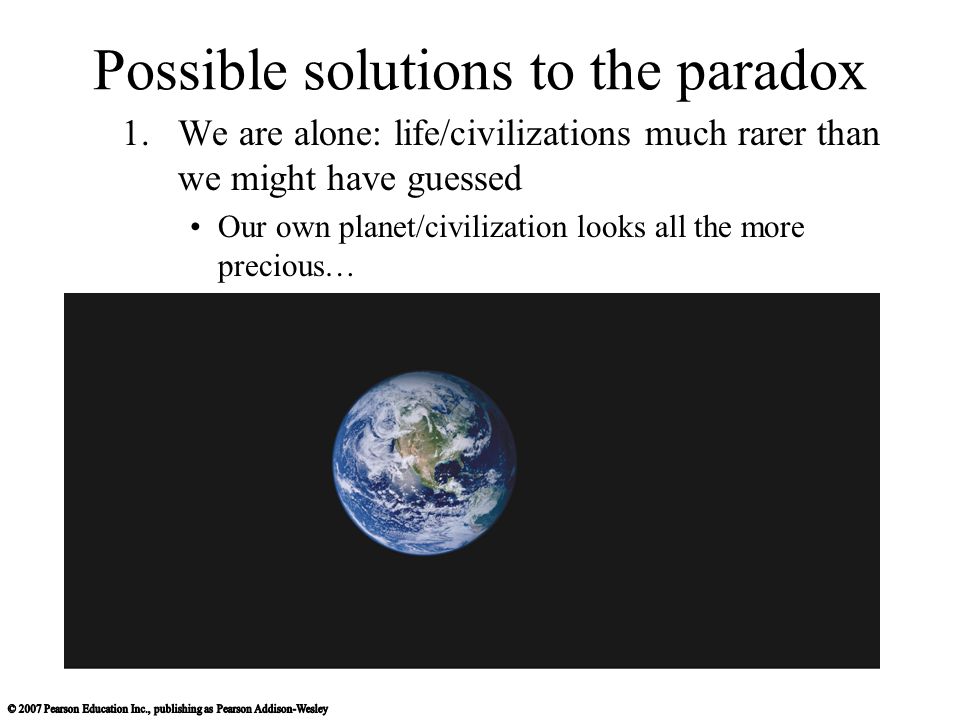 Possible solutions to the paradox

1. We are alone: life/civilizations much rarer than we might have guessed

• Our own planet/civilization looks all the more precious…

© 2007 Pearson Education Inc., publishing as Pearson Addison-Wesley